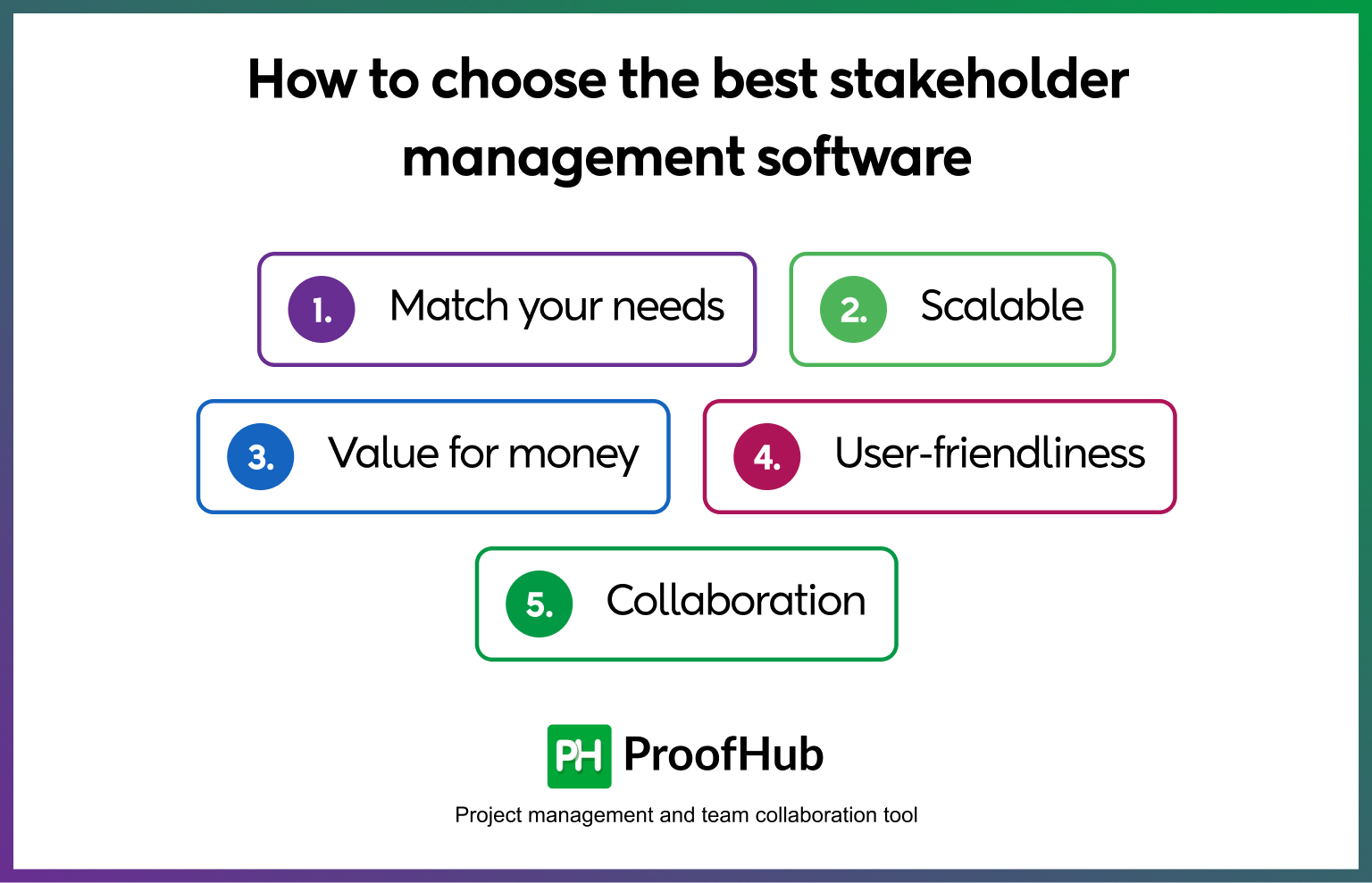 How to choose the best stakeholder management software

1. Match your needs

2. Scalable

3. Value for money

4. User-friendliness

5. Collaboration

PH ProofHub

Project management and team collaboration tool